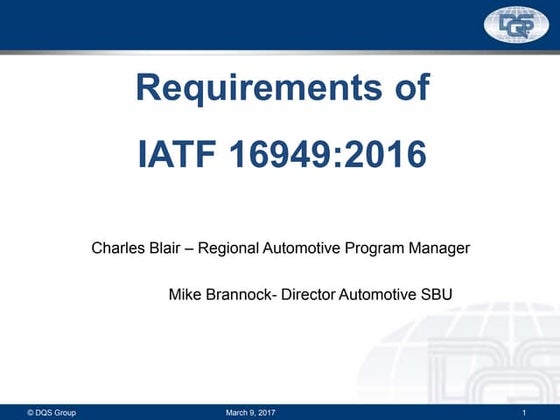 DQS

Requirements of

IATF 16949:2016

Charles Blair – Regional Automotive Program Manager

Mike Brannock- Director Automotive SBU

© DQS Group March 9, 2017 1